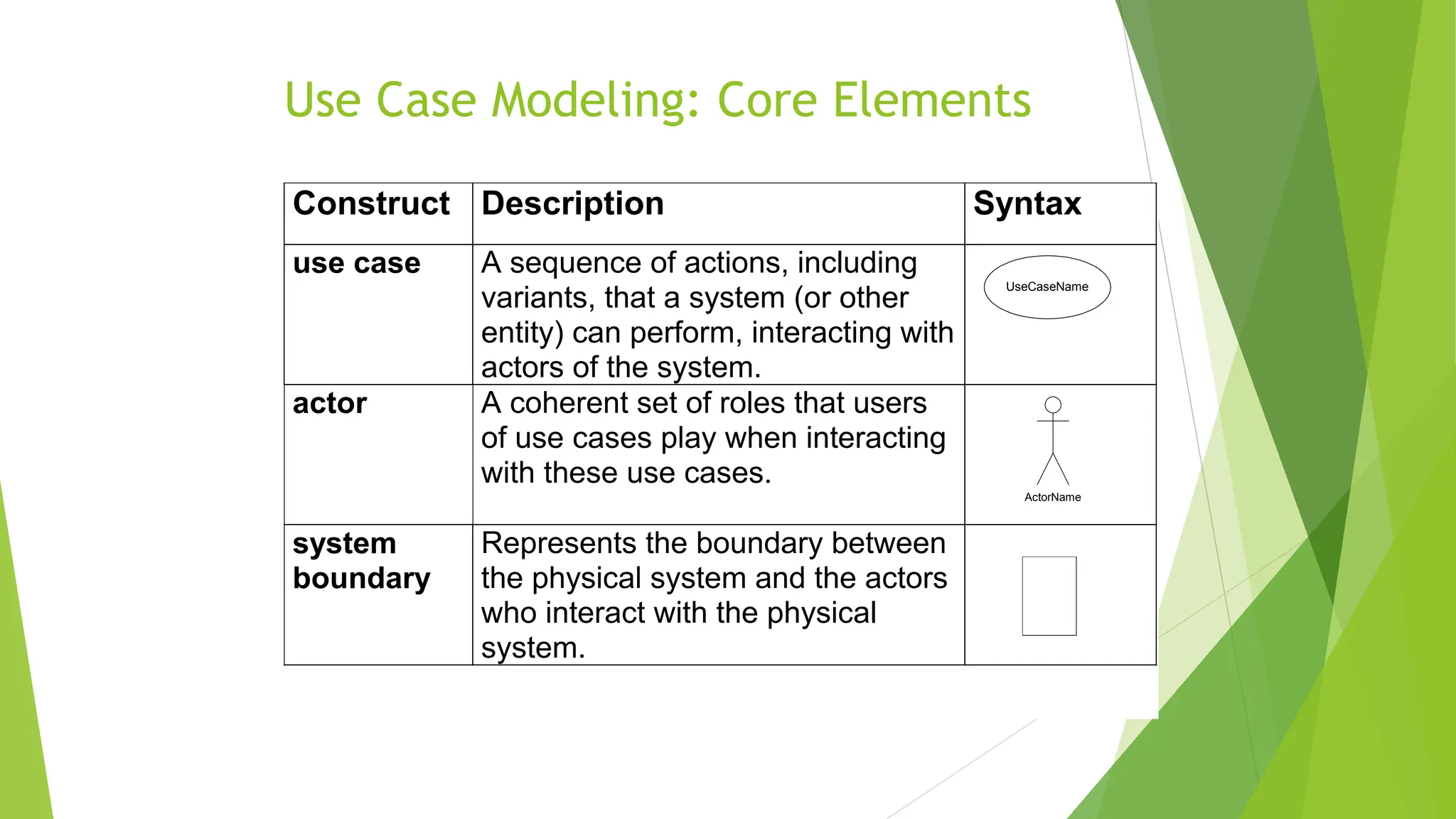 Use Case Modeling: Core Elements

| Construct | Description | Syntax |
|---|---|---|
| use case | A sequence of actions, including variants, that a system (or other entity) can perform, interacting with actors of the system. | UseCaseName |
| actor | A coherent set of roles that users of use cases play when interacting with these use cases. | ActorName |
| system boundary | Represents the boundary between the physical system and the actors who interact with the physical system. | |